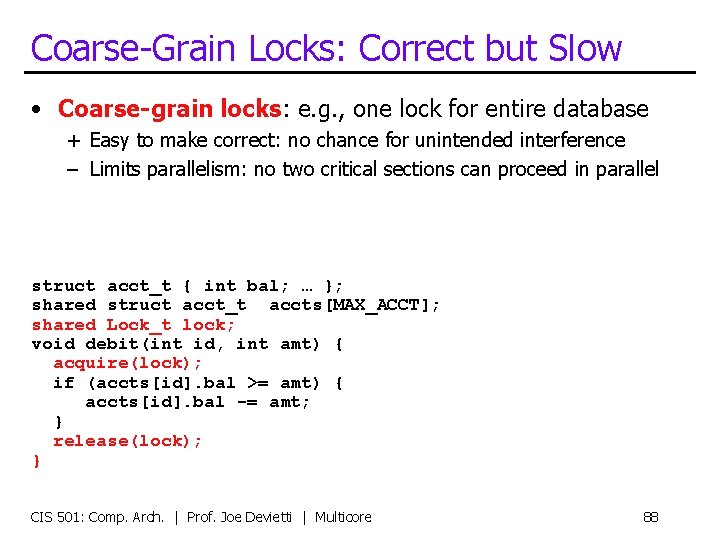 Coarse-Grain Locks: Correct but Slow

• Coarse-grain locks: e.g., one lock for entire database
  + Easy to make correct: no chance for unintended interference
  – Limits parallelism: no two critical sections can proceed in parallel

struct acct_t { int bal; … };
shared struct acct_t  accts[MAX_ACCT];
shared Lock_t lock;
void debit(int id, int amt) {
  acquire(lock);
  if (accts[id].bal >= amt) {
     accts[id].bal -= amt;
  }
  release(lock);
}

CIS 501: Comp. Arch. | Prof. Joe Devietti | Multicore

88